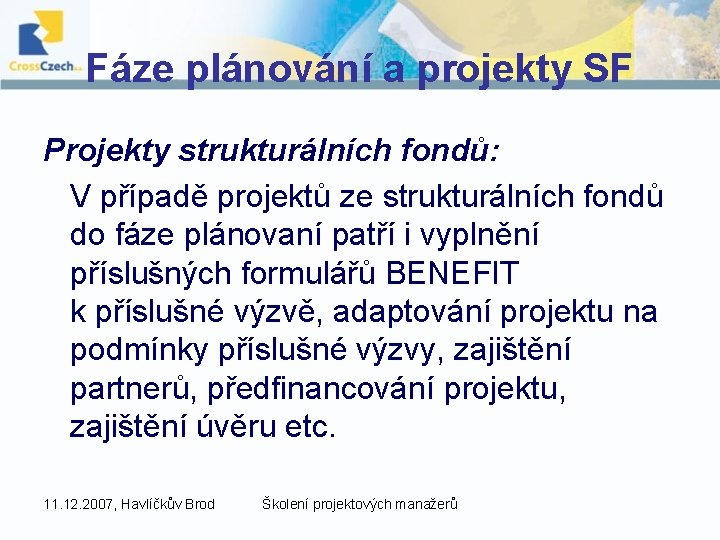 CrossCzech a.s.

Fáze plánování a projekty SF

Projekty strukturálních fondů:

V případě projektů ze strukturálních fondů do fáze plánovaní patří i vyplnění příslušných formulářů BENEFIT k příslušné výzvě, adaptování projektu na podmínky příslušné výzvy, zajištění partnerů, předfinancování projektu, zajištění úvěru etc.

11.12.2007, Havlíčkův Brod     Školení projektových manažerů